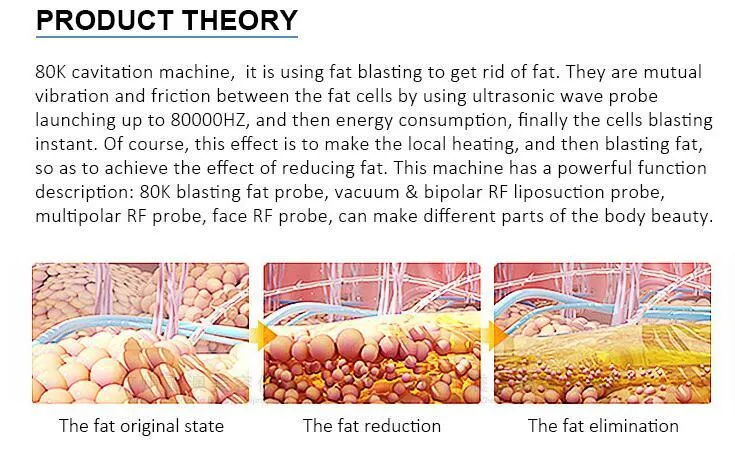 PRODUCT THEORY

80K cavitation machine, it is using fat blasting to get rid of fat. They are mutual vibration and friction between the fat cells by using ultrasonic wave probe launching up to 80000HZ, and then energy consumption, finally the cells blasting instant. Of course, this effect is to make the local heating, and then blasting fat, so as to achieve the effect of reducing fat. This machine has a powerful function description: 80K blasting fat probe, vacuum & bipolar RF liposuction probe, multipolar RF probe, face RF probe, can make different parts of the body beauty.

The fat original state

The fat reduction

The fat elimination